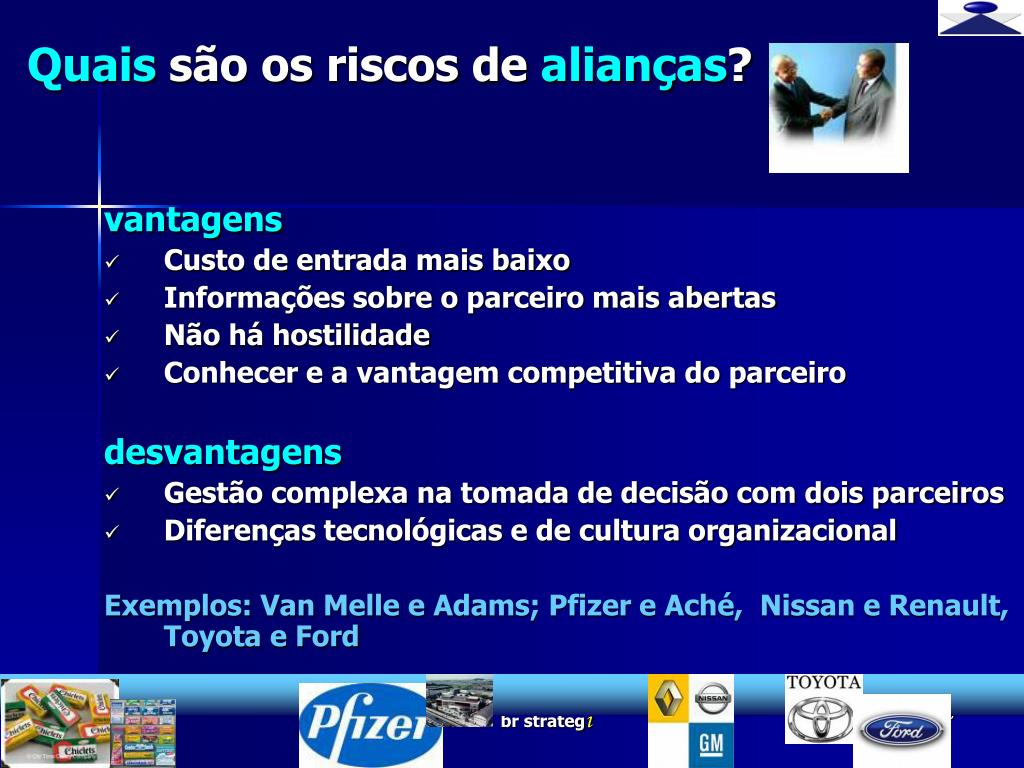 Quais são os riscos de alianças?

vantagens
✓ Custo de entrada mais baixo
✓ Informações sobre o parceiro mais abertas
✓ Não há hostilidade
✓ Conhecer e a vantagem competitiva do parceiro

desvantagens
✓ Gestão complexa na tomada de decisão com dois parceiros
✓ Diferenças tecnológicas e de cultura organizacional

Exemplos: Van Melle e Adams; Pfizer e Aché, Nissan e Renault, Toyota e Ford

Chiclets Pfizer br strategi NISSAN GM TOYOTA Ford